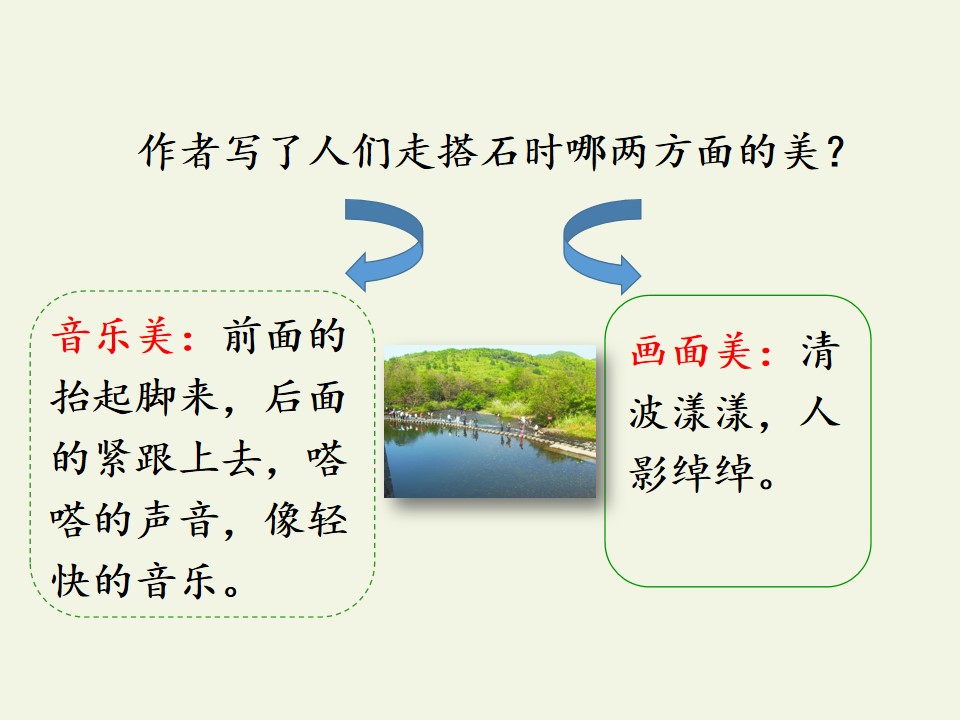 作者写了人们走搭石时哪两方面的美？

音乐美：前面的抬起脚来，后面的紧跟上去，嗒嗒的声音，像轻快的音乐。

画面美：清波漾漾，人影绰绰。